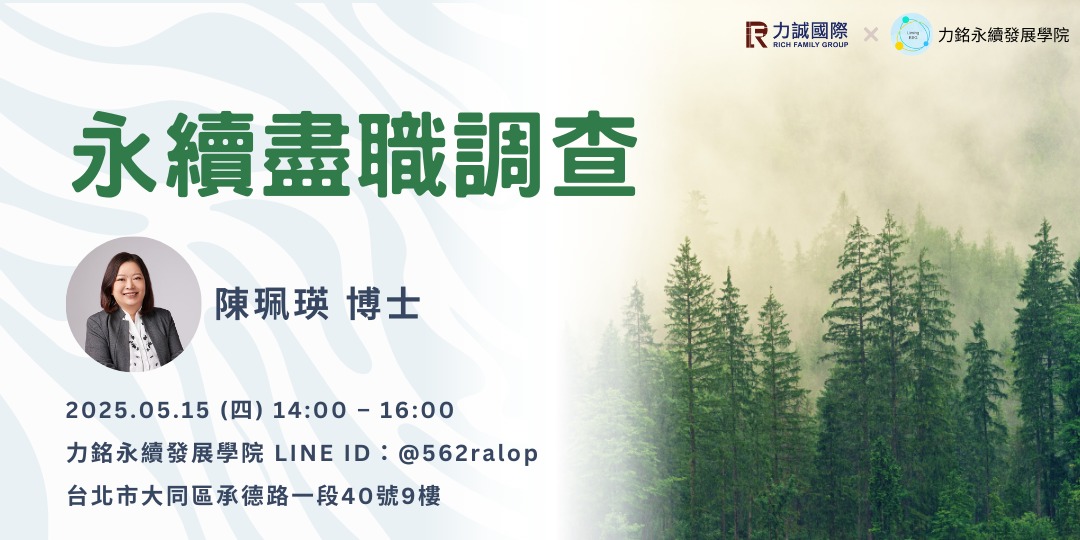 力誠國際
RICH FAMILY GROUP
×
力銘永續發展學院

永續盡職調查

陳珮瑛 博士

2025.05.15 (四) 14:00 – 16:00
力銘永續發展學院 LINE ID：@562ralop
台北市大同區承德路一段40號9樓